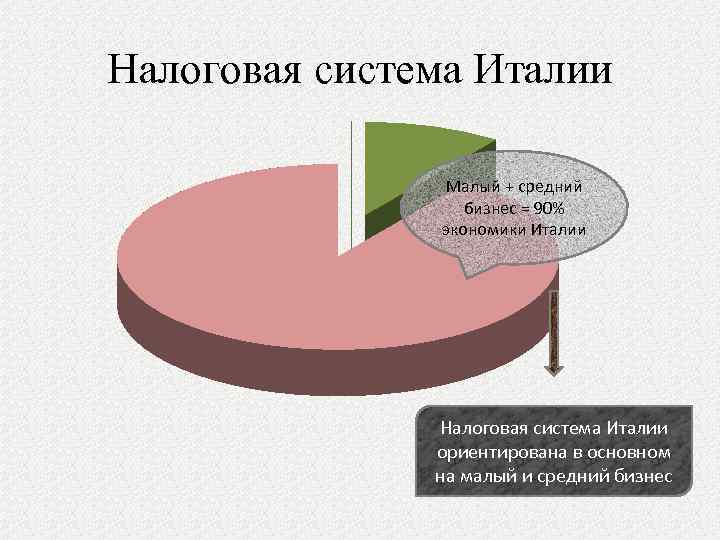 Налоговая система Италии

Малый + средний бизнес = 90% экономики Италии

Налоговая система Италии ориентирована в основном на малый и средний бизнес